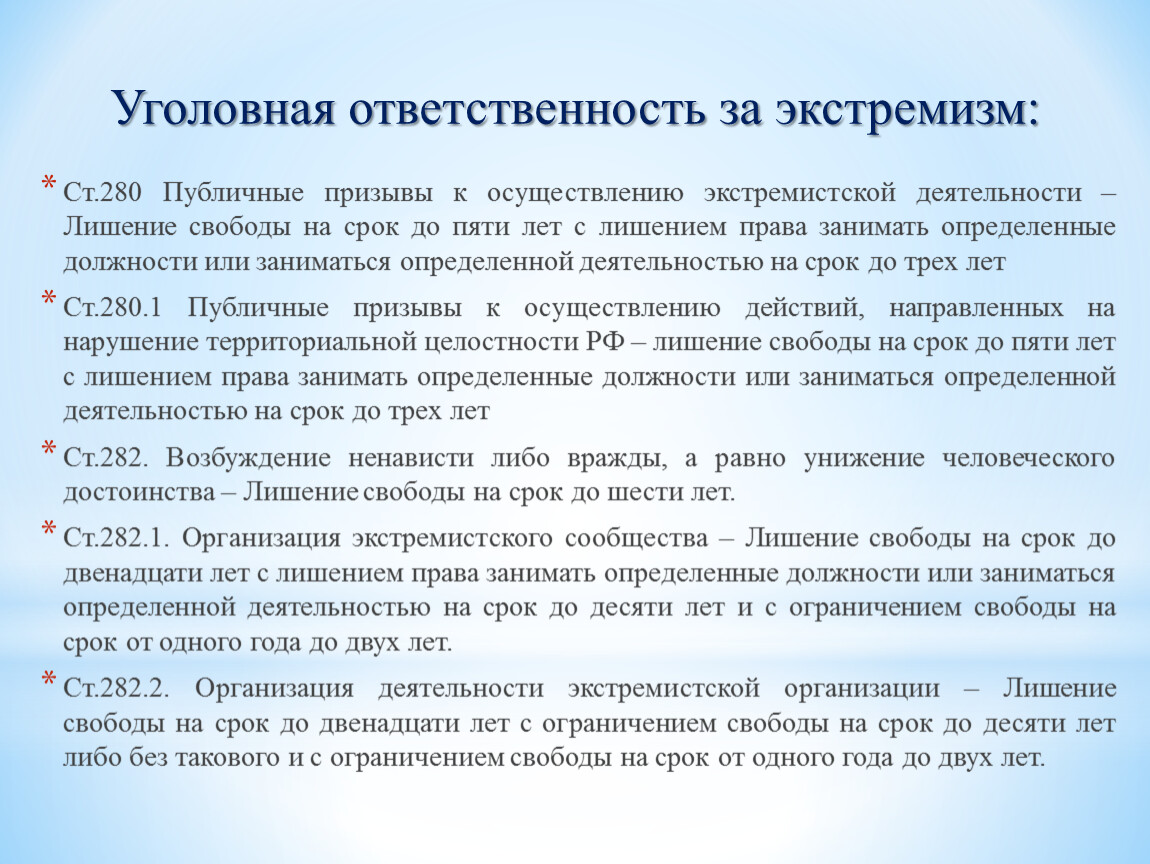 Уголовная ответственность за экстремизм:

* Ст.280 Публичные призывы к осуществлению экстремистской деятельности – Лишение свободы на срок до пяти лет с лишением права занимать определенные должности или заниматься определенной деятельностью на срок до трех лет

* Ст.280.1 Публичные призывы к осуществлению действий, направленных на нарушение территориальной целостности РФ – лишение свободы на срок до пяти лет с лишением права занимать определенные должности или заниматься определенной деятельностью на срок до трех лет

* Ст.282. Возбуждение ненависти либо вражды, а равно унижение человеческого достоинства – Лишение свободы на срок до шести лет.

* Ст.282.1. Организация экстремистского сообщества – Лишение свободы на срок до двенадцати лет с лишением права занимать определенные должности или заниматься определенной деятельностью на срок до десяти лет и с ограничением свободы на срок от одного года до двух лет.

* Ст.282.2. Организация деятельности экстремистской организации – Лишение свободы на срок до двенадцати лет с ограничением свободы на срок до десяти лет либо без такового и с ограничением свободы на срок от одного года до двух лет.